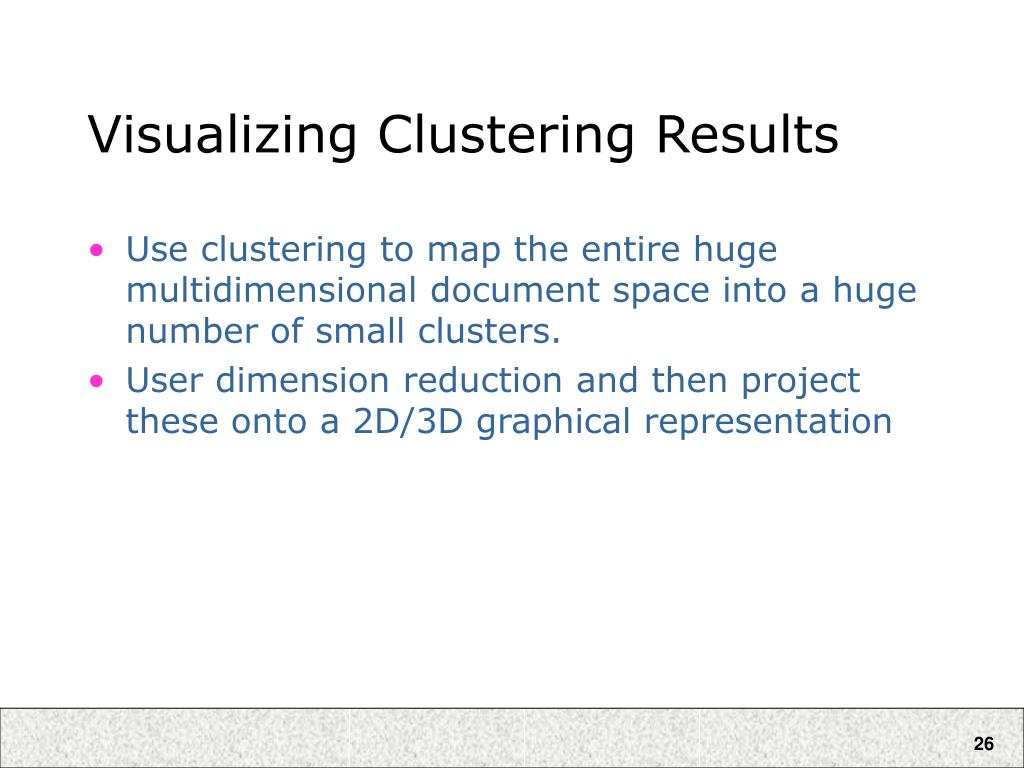 Visualizing Clustering Results

• Use clustering to map the entire huge multidimensional document space into a huge number of small clusters.
• User dimension reduction and then project these onto a 2D/3D graphical representation

26